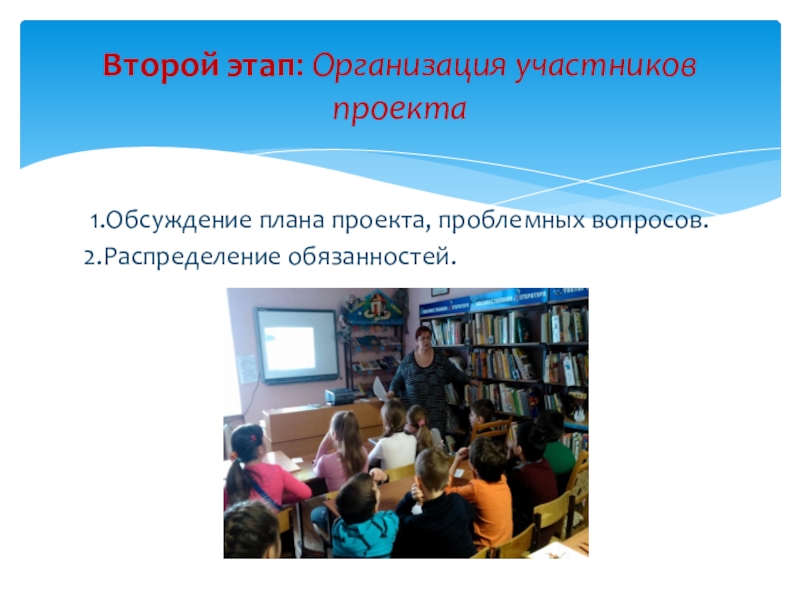 Второй этап: Организация участников проекта

1.Обсуждение плана проекта, проблемных вопросов.
2.Распределение обязанностей.